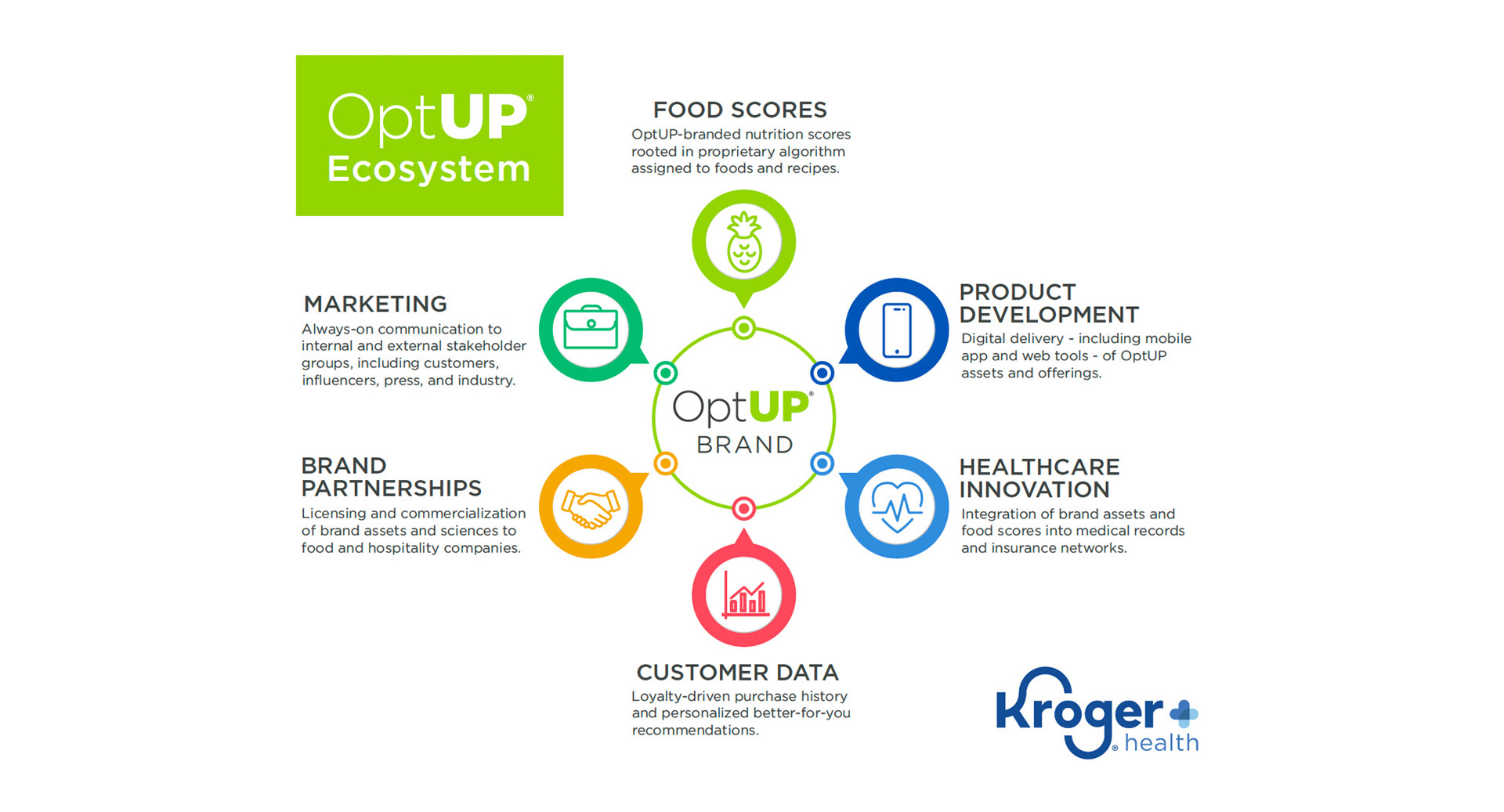 OptUP®
Ecosystem

FOOD SCORES
OptUP-branded nutrition scores rooted in proprietary algorithm assigned to foods and recipes.

MARKETING
Always-on communication to internal and external stakeholder groups, including customers, influencers, press, and industry.

PRODUCT DEVELOPMENT
Digital delivery - including mobile app and web tools - of OptUP assets and offerings.

OptUP®
BRAND

BRAND PARTNERSHIPS
Licensing and commercialization of brand assets and sciences to food and hospitality companies.

HEALTHCARE INNOVATION
Integration of brand assets and food scores into medical records and insurance networks.

CUSTOMER DATA
Loyalty-driven purchase history and personalized better-for-you recommendations.

Kroger® health